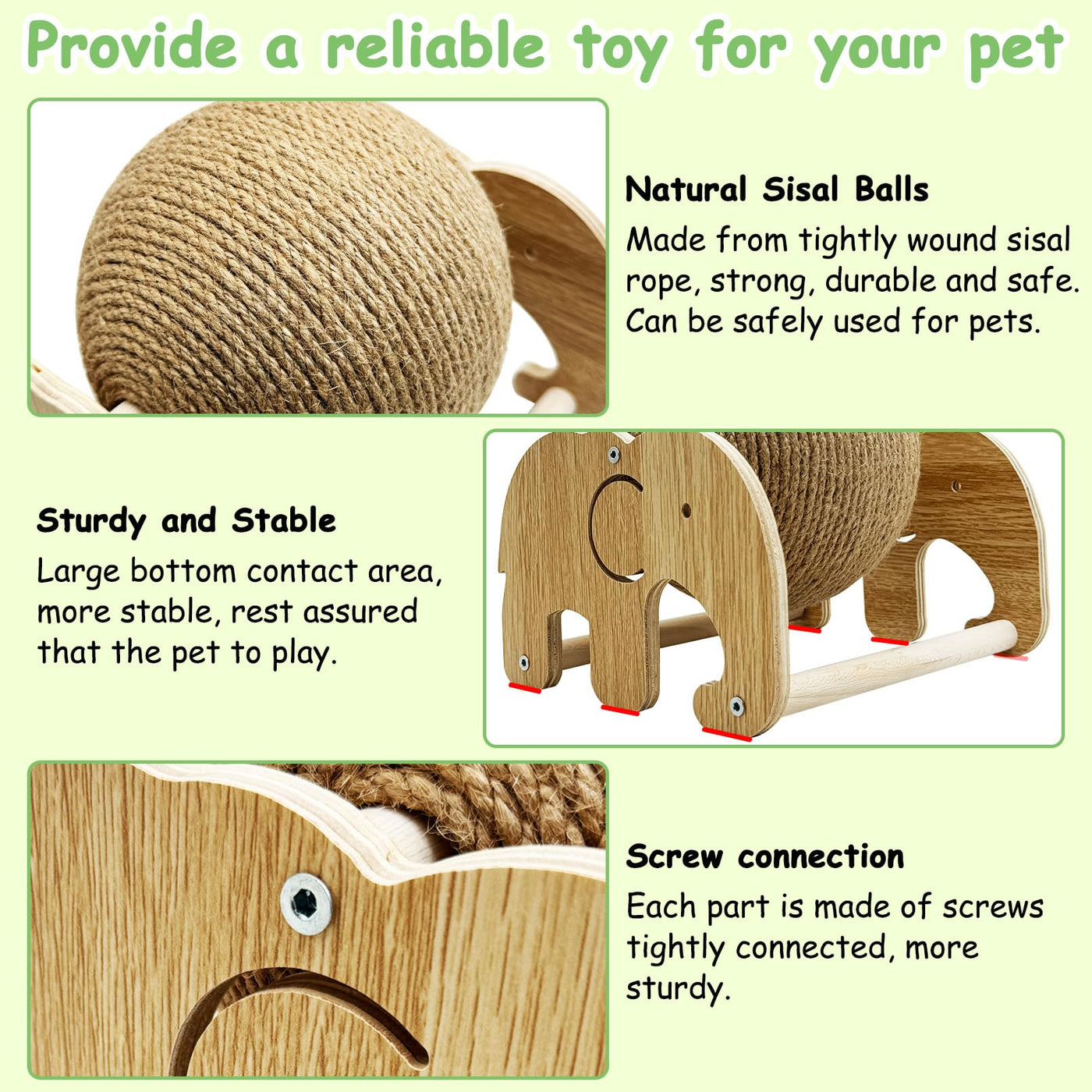 Provide a reliable toy for your pet

Natural Sisal Balls
Made from tightly wound sisal rope, strong, durable and safe. Can be safely used for pets.

Sturdy and Stable
Large bottom contact area, more stable, rest assured that the pet to play.

Screw connection
Each part is made of screws tightly connected, more sturdy.